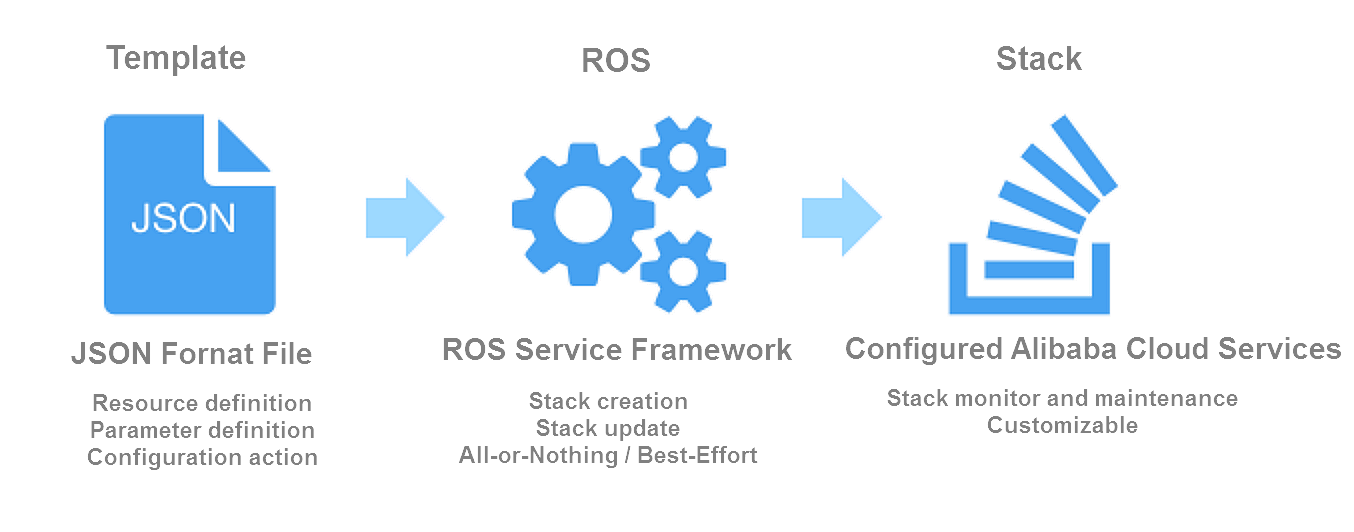 Template

JSON

JSON Fornat File

Resource definition
Parameter definition
Configuration action

ROS

ROS Service Framework

Stack creation
Stack update
All-or-Nothing / Best-Effort

Stack

Configured Alibaba Cloud Services

Stack monitor and maintenance
Customizable